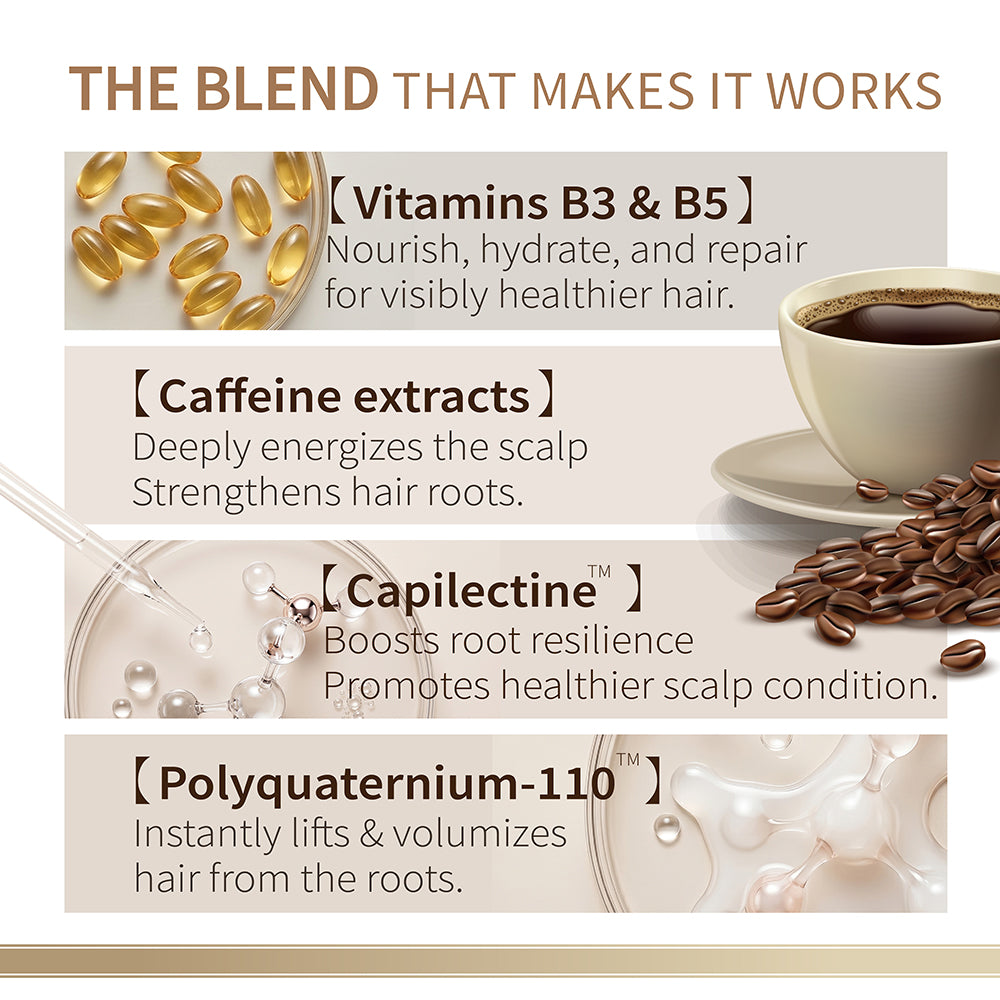 THE BLEND THAT MAKES IT WORKS

【Vitamins B3 & B5】
Nourish, hydrate, and repair for visibly healthier hair.

【Caffeine extracts】
Deeply energizes the scalp
Strengthens hair roots.

【Capilectine™】
Boosts root resilience
Promotes healthier scalp condition.

【Polyquaternium-110™】
Instantly lifts & volumizes hair from the roots.